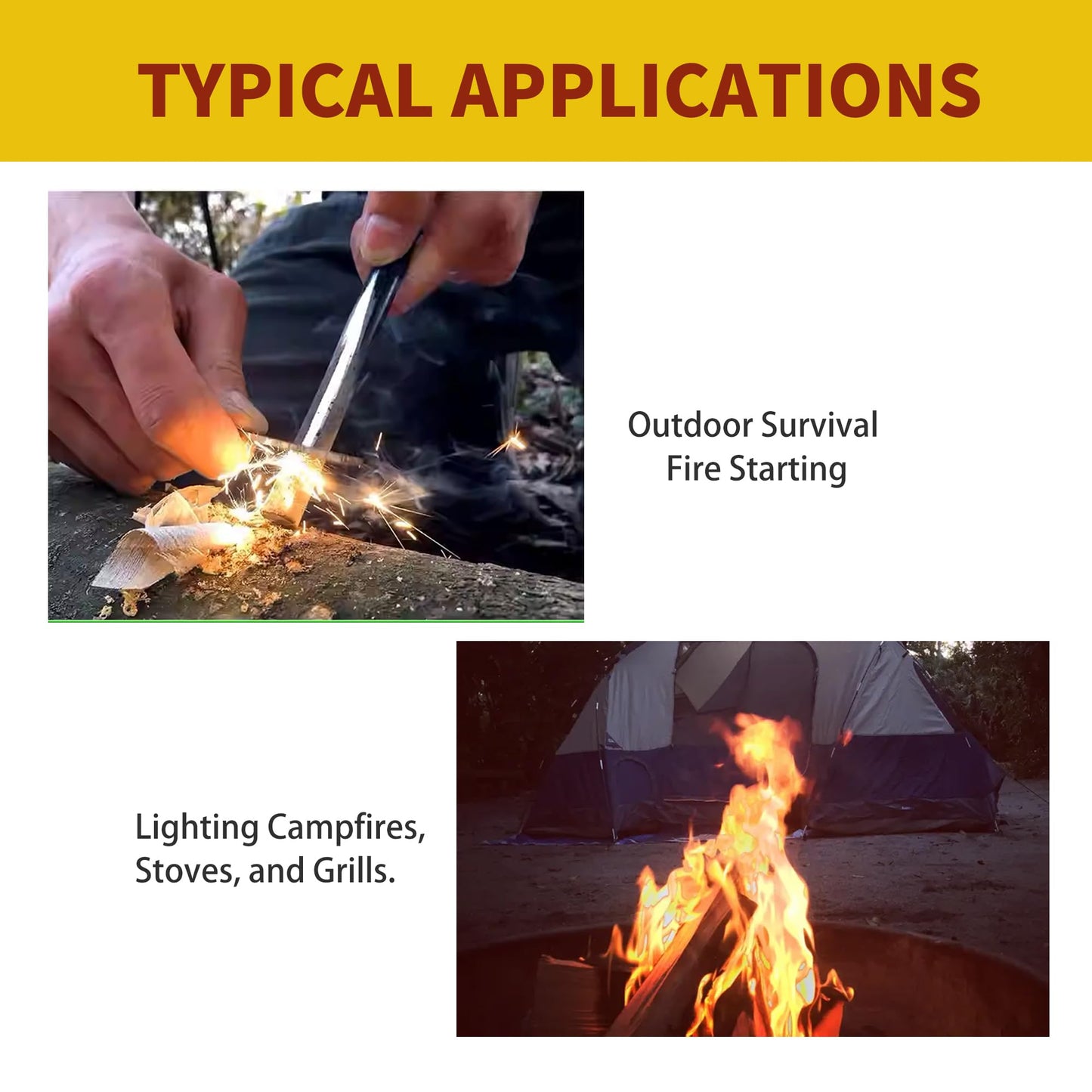 TYPICAL APPLICATIONS

Outdoor Survival
Fire Starting

Lighting Campfires,
Stoves, and Grills.